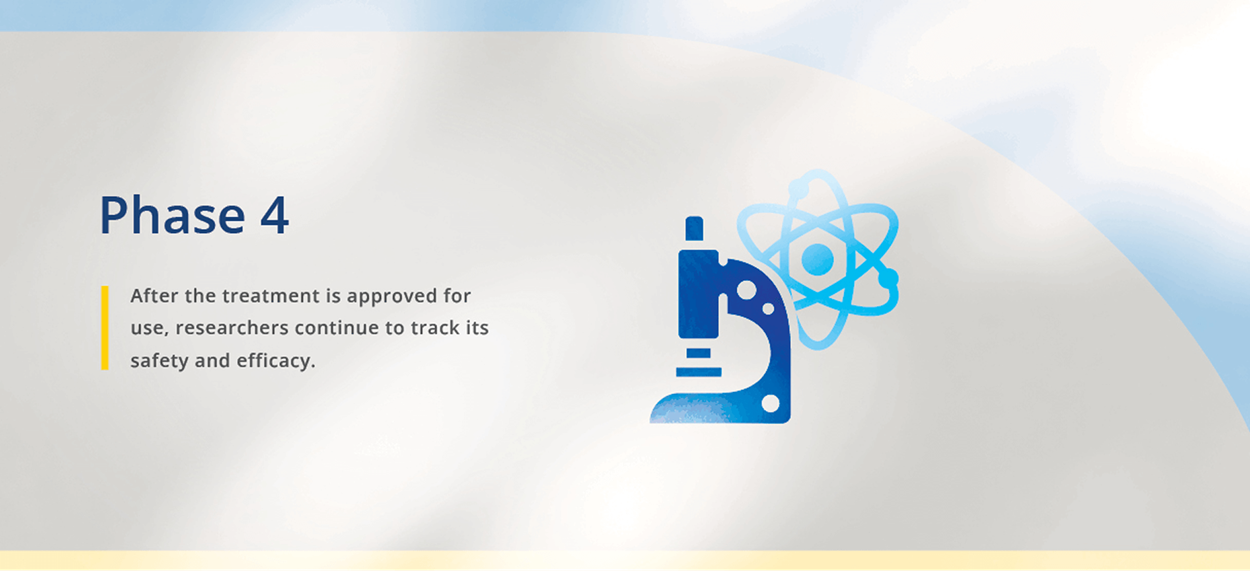 Phase 4

After the treatment is approved for use, researchers continue to track its safety and efficacy.